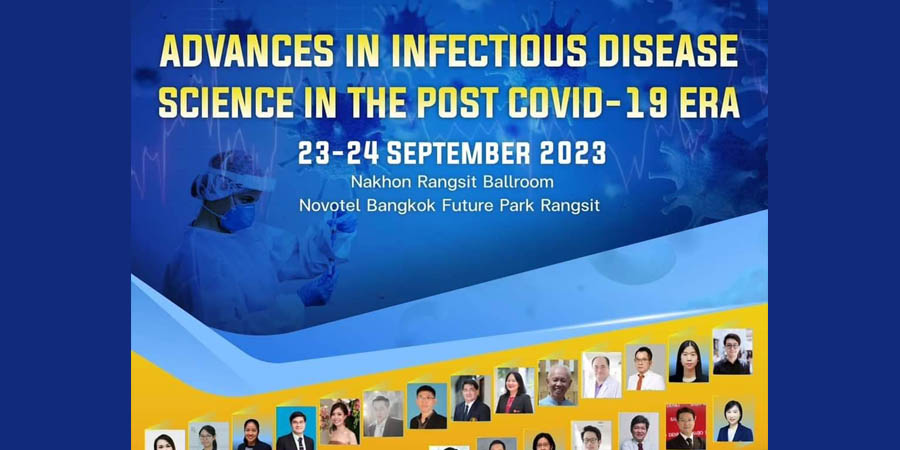 ADVANCES IN INFECTIOUS DISEASE SCIENCE IN THE POST COVID-19 ERA

23-24 SEPTEMBER 2023

Nakhon Rangsit Ballroom
Novotel Bangkok Future Park Rangsit